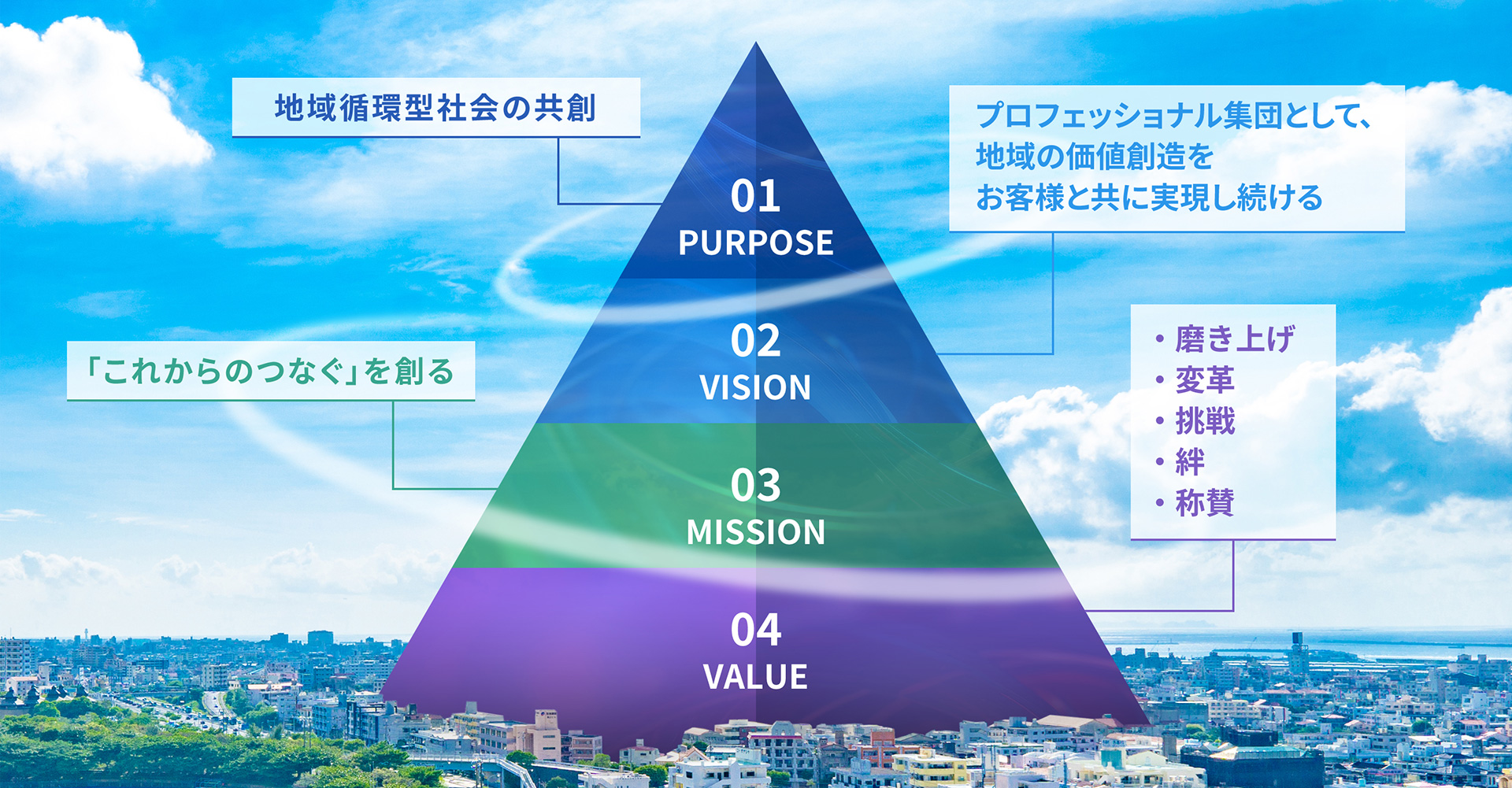 地域循環型社会の共創

01
PURPOSE

プロフェッショナル集団として、
地域の価値創造を
お客様と共に実現し続ける

02
VISION

「これからのつなぐ」を創る

03
MISSION

・磨き上げ
・変革
・挑戦
・絆
・称賛

04
VALUE